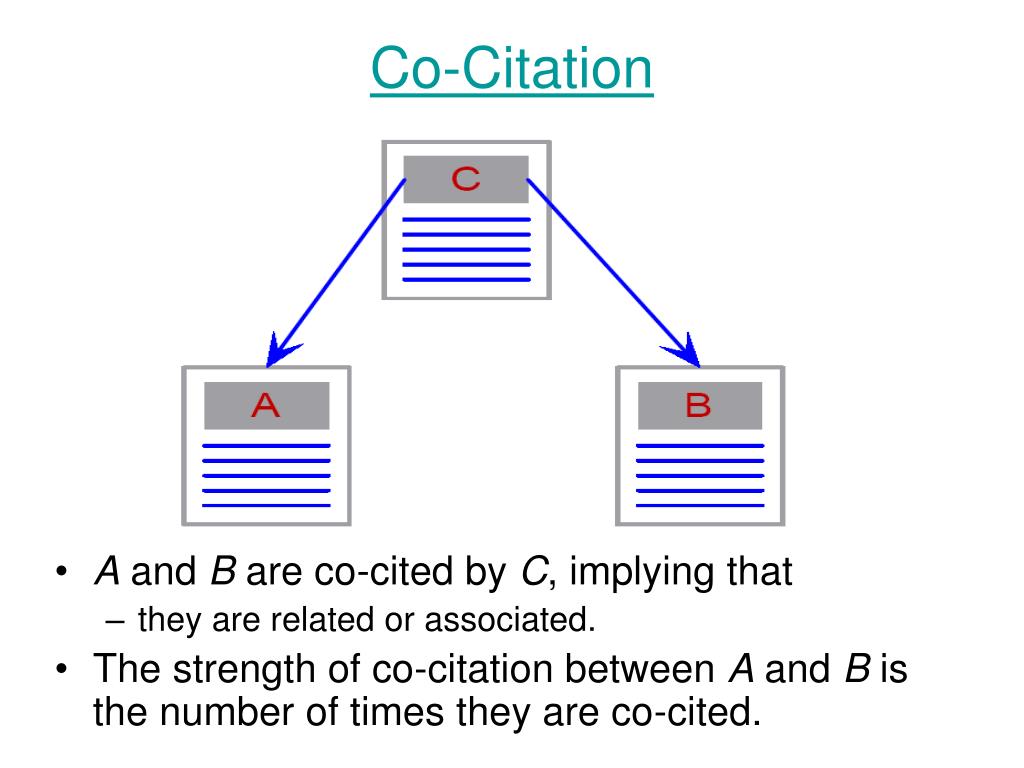 Co-Citation

C

A

B

• A and B are co-cited by C, implying that
– they are related or associated.
• The strength of co-citation between A and B is the number of times they are co-cited.